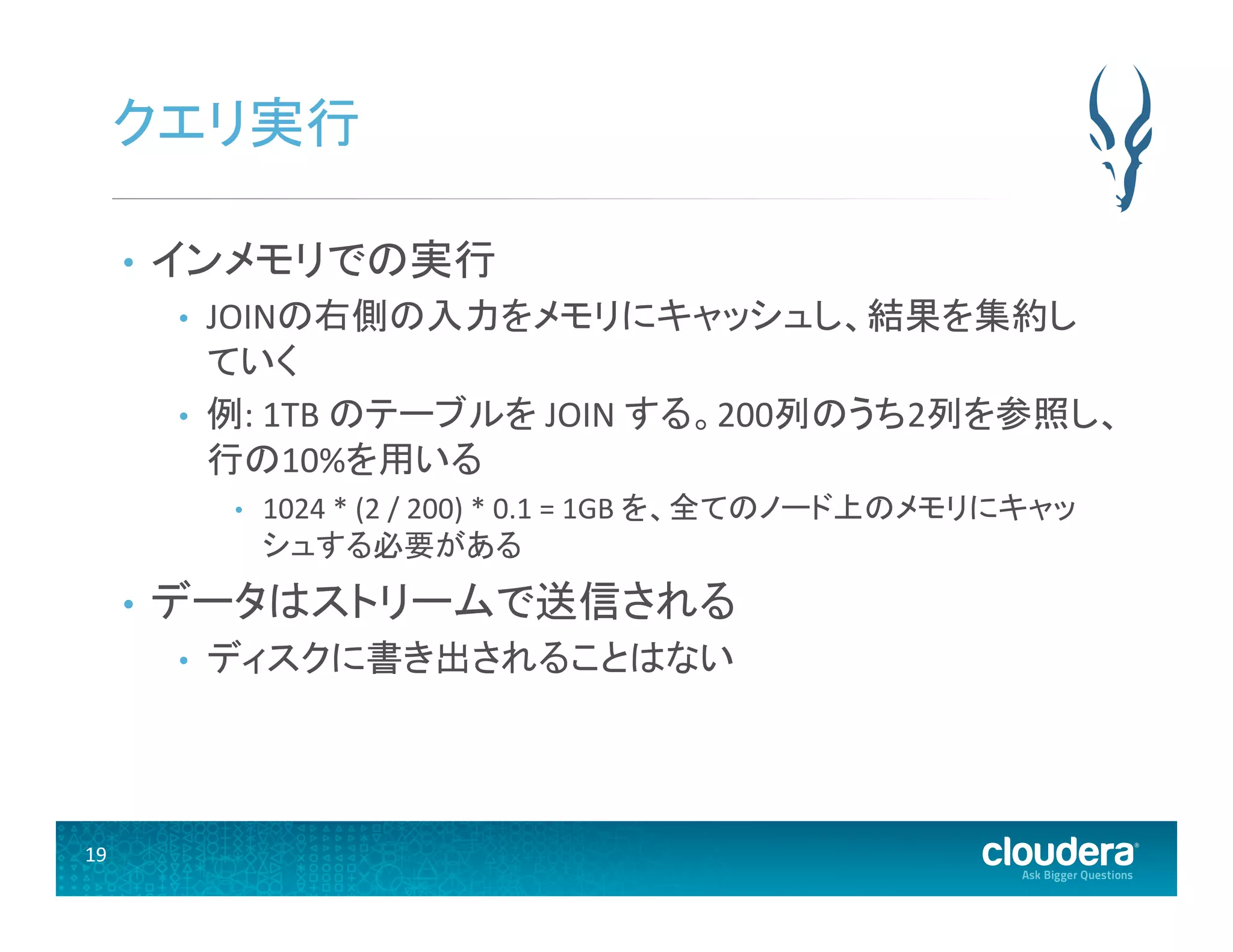 クエリ実行

• インメモリでの実行
  • JOINの右側の入力をメモリにキャッシュし、結果を集約していく
  • 例: 1TB のテーブルを JOIN する。200列のうち2列を参照し、行の10%を用いる
    • 1024 * (2 / 200) * 0.1 = 1GB を、全てのノード上のメモリにキャッシュする必要がある
• データはストリームで送信される
  • ディスクに書き出されることはない

19

cloudera
Ask Bigger Questions